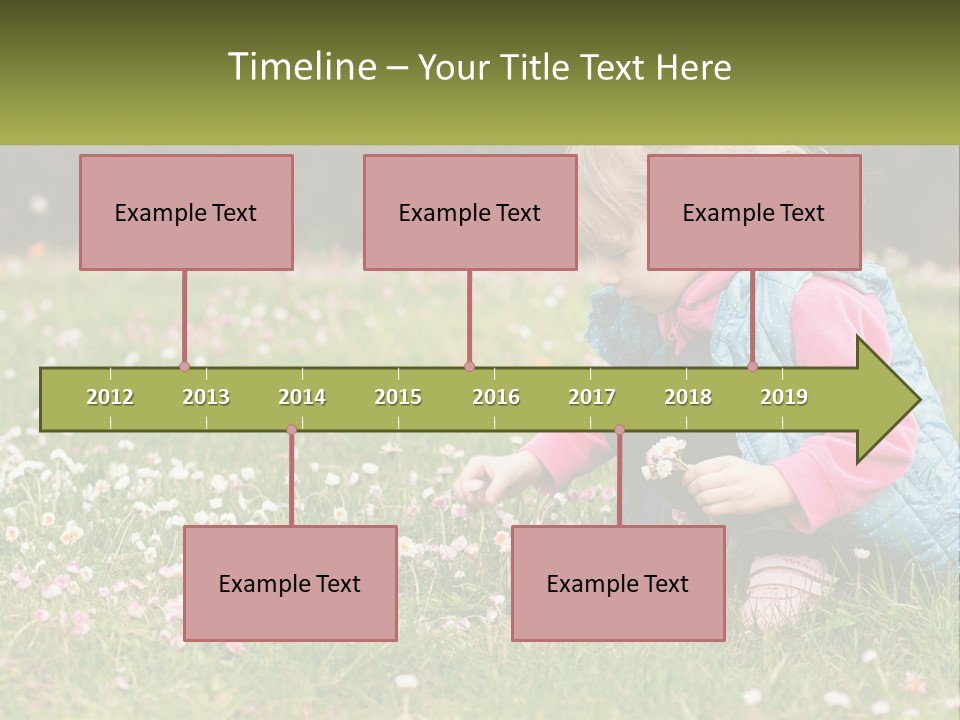 Timeline – Your Title Text Here

Example Text

Example Text

Example Text

2012 2013 2014 2015 2016 2017 2018 2019

Example Text

Example Text